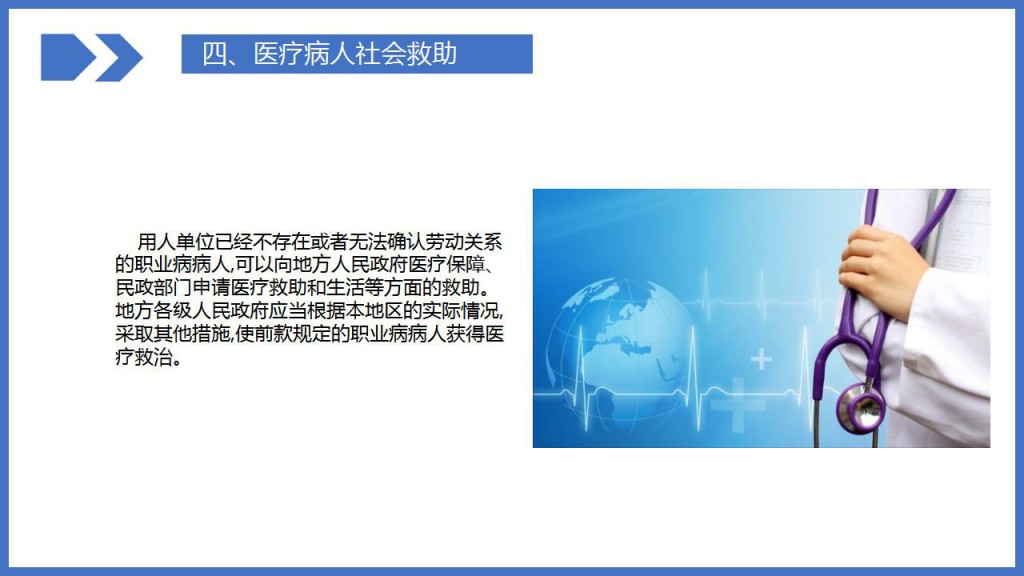 四、医疗病人社会救助

用人单位已经不存在或者无法确认劳动关系的职业病病人,可以向地方人民政府医疗保障、民政部门申请医疗救助和生活等方面的救助。地方各级人民政府应当根据本地区的实际情况,采取其他措施,使前款规定的职业病病人获得医疗救治。